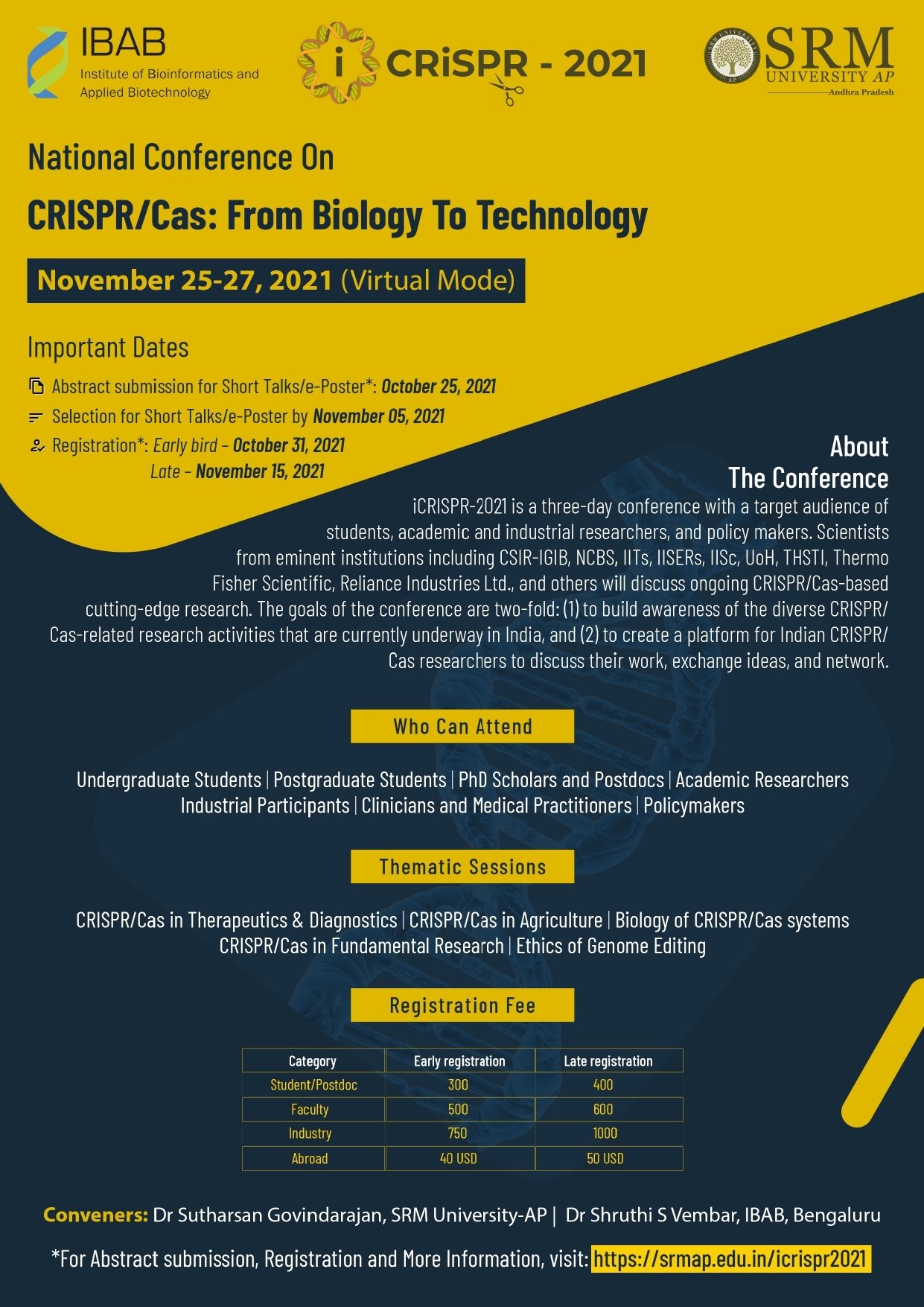 IBAB
Institute of Bioinformatics and Applied Biotechnology

i CRiSPR - 2021

SRM UNIVERSITY AP
Andhra Pradesh

National Conference On

CRISPR/Cas: From Biology To Technology

November 25-27, 2021 (Virtual Mode)

Important Dates

Abstract submission for Short Talks/e-Poster*: October 25, 2021

Selection for Short Talks/e-Poster by November 05, 2021

Registration*: Early bird – October 31, 2021
Late – November 15, 2021

About
The Conference

iCRISPR-2021 is a three-day conference with a target audience of students, academic and industrial researchers, and policy makers. Scientists from eminent institutions including CSIR-IGIB, NCBS, IITs, IISERs, IISc, UoH, THSTI, Thermo Fisher Scientific, Reliance Industries Ltd., and others will discuss ongoing CRISPR/Cas-based cutting-edge research. The goals of the conference are two-fold: (1) to build awareness of the diverse CRISPR/Cas-related research activities that are currently underway in India, and (2) to create a platform for Indian CRISPR/Cas researchers to discuss their work, exchange ideas, and network.

Who Can Attend

Undergraduate Students | Postgraduate Students | PhD Scholars and Postdocs | Academic Researchers
Industrial Participants | Clinicians and Medical Practitioners | Policymakers

Thematic Sessions

CRISPR/Cas in Therapeutics & Diagnostics | CRISPR/Cas in Agriculture | Biology of CRISPR/Cas systems
CRISPR/Cas in Fundamental Research | Ethics of Genome Editing

Registration Fee

| Category | Early registration | Late registration |
|---|---|---|
| Student/Postdoc | 300 | 400 |
| Faculty | 500 | 600 |
| Industry | 750 | 1000 |
| Abroad | 40 USD | 50 USD |

Conveners: Dr Sutharsan Govindarajan, SRM University-AP | Dr Shruthi S Vembar, IBAB, Bengaluru

*For Abstract submission, Registration and More Information, visit: https://srmap.edu.in/icrispr2021